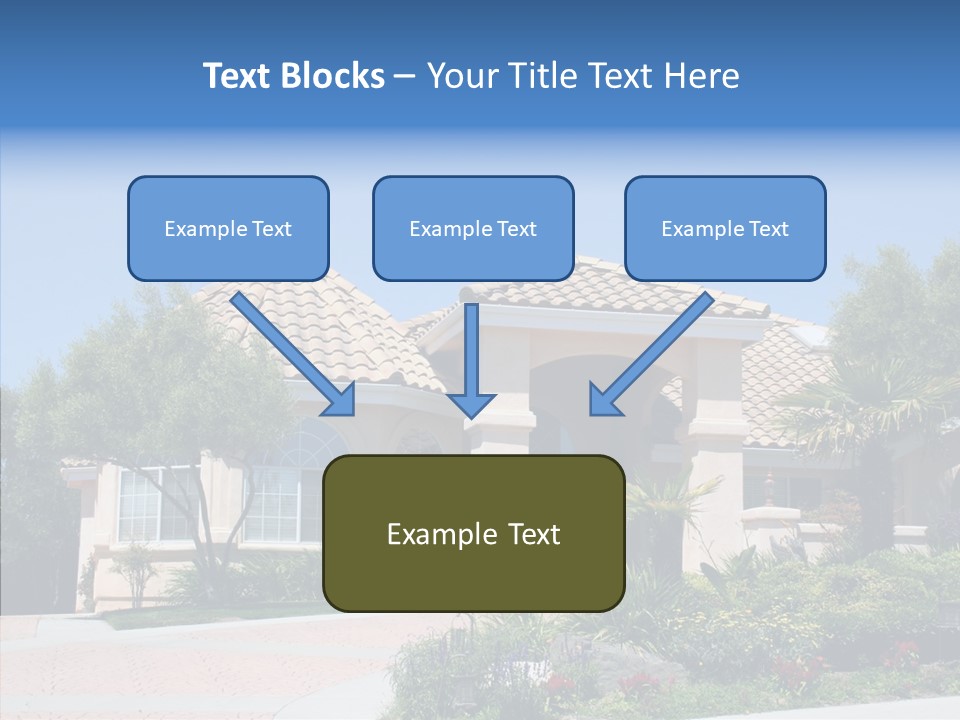 Text Blocks – Your Title Text Here

Example Text

Example Text

Example Text

Example Text